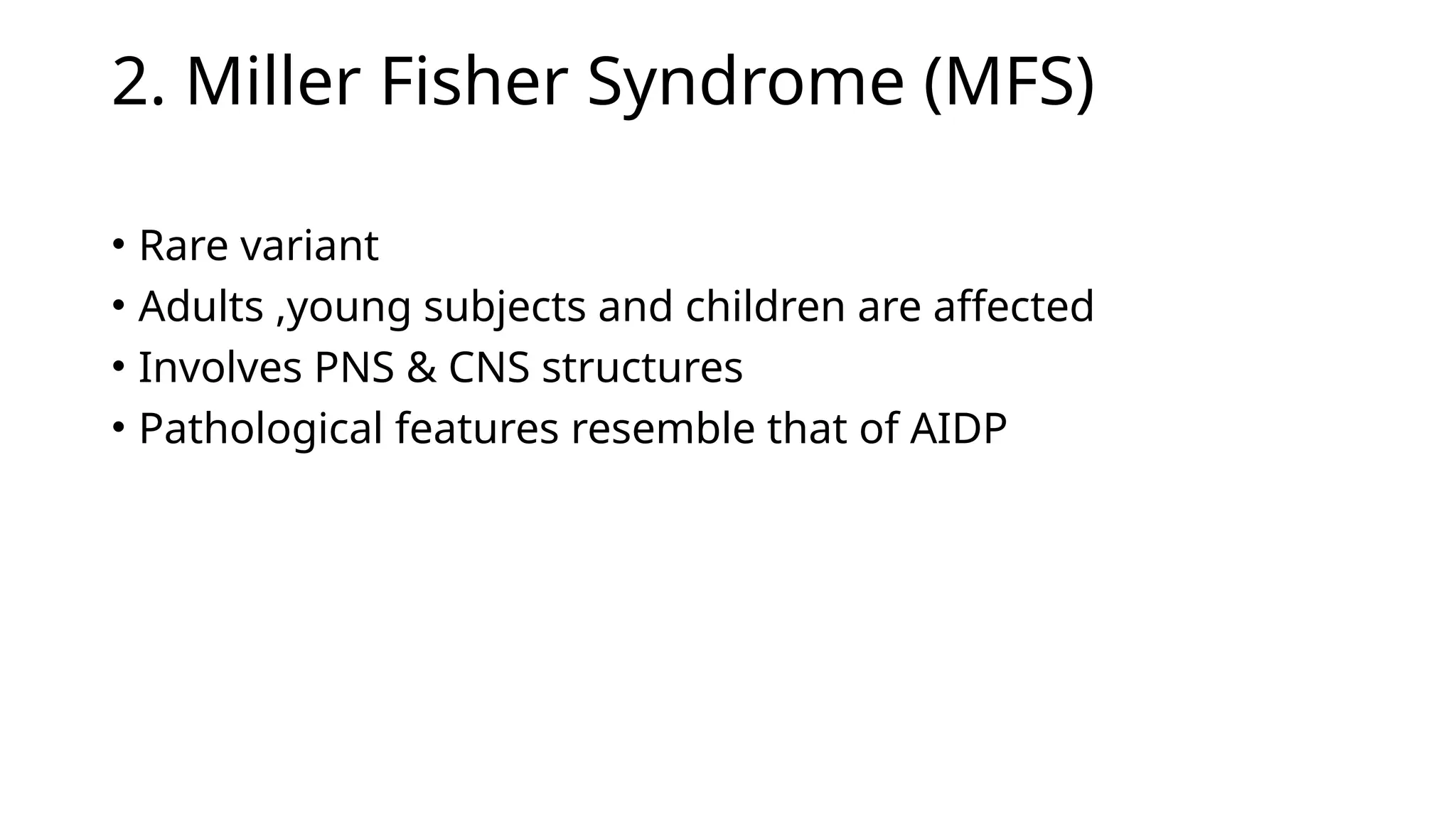 2. Miller Fisher Syndrome (MFS)

• Rare variant
• Adults ,young subjects and children are affected
• Involves PNS & CNS structures
• Pathological features resemble that of AIDP